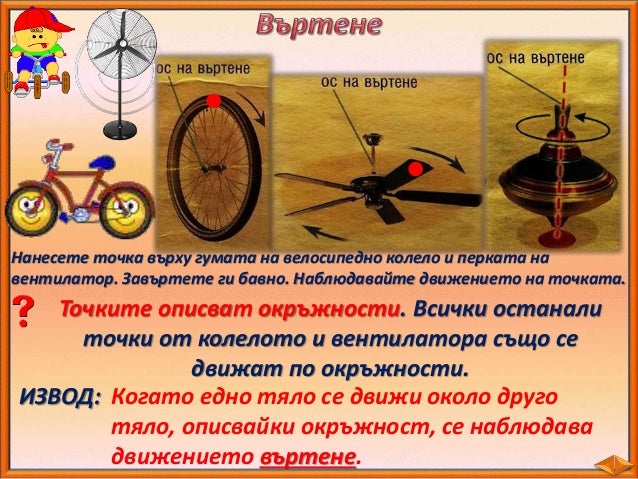 Въртене

ос на въртене

ос на въртене

ос на въртене

Нанесете точка върху гумата на велосипедно колело и перката на вентилатор. Завъртете ги бавно. Наблюдавайте движението на точката.

?

Точките описват окръжности. Всички останали точки от колелото и вентилатора също се движат по окръжности.

ИЗВОД: Когато едно тяло се движи около друго тяло, описвайки окръжност, се наблюдава движението въртене.